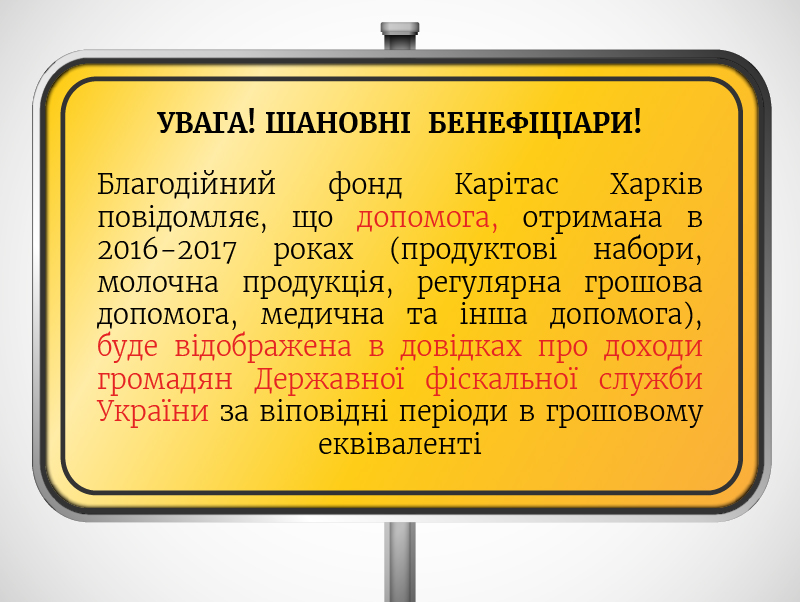 УВАГА! ШАНОВНІ БЕНЕФІЦІАРИ!

Благодійний фонд Карітас Харків повідомляє, що допомога, отримана в 2016-2017 роках (продуктові набори, молочна продукція, регулярна грошова допомога, медична та інша допомога), буде відображена в довідках про доходи громадян Державної фіскальної служби України за віповідні періоди в грошовому еквіваленті